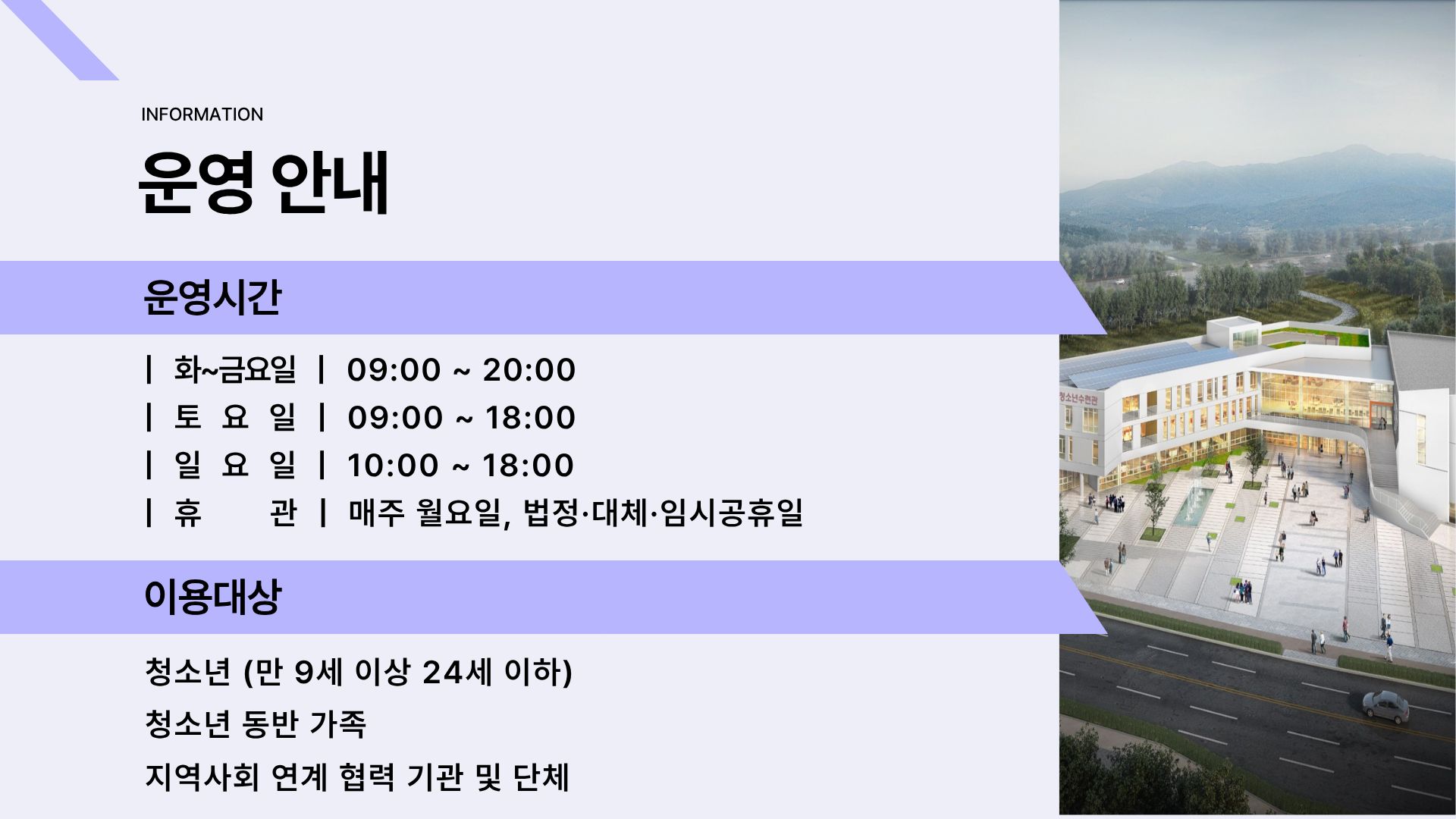 INFORMATION

운영 안내

운영시간

| 화~금요일 | 09:00 ~ 20:00
| 토 요 일 | 09:00 ~ 18:00
| 일 요 일 | 10:00 ~ 18:00
| 휴 관 | 매주 월요일, 법정·대체·임시공휴일

이용대상

청소년 (만 9세 이상 24세 이하)

청소년 동반 가족

지역사회 연계 협력 기관 및 단체

청소년수련관